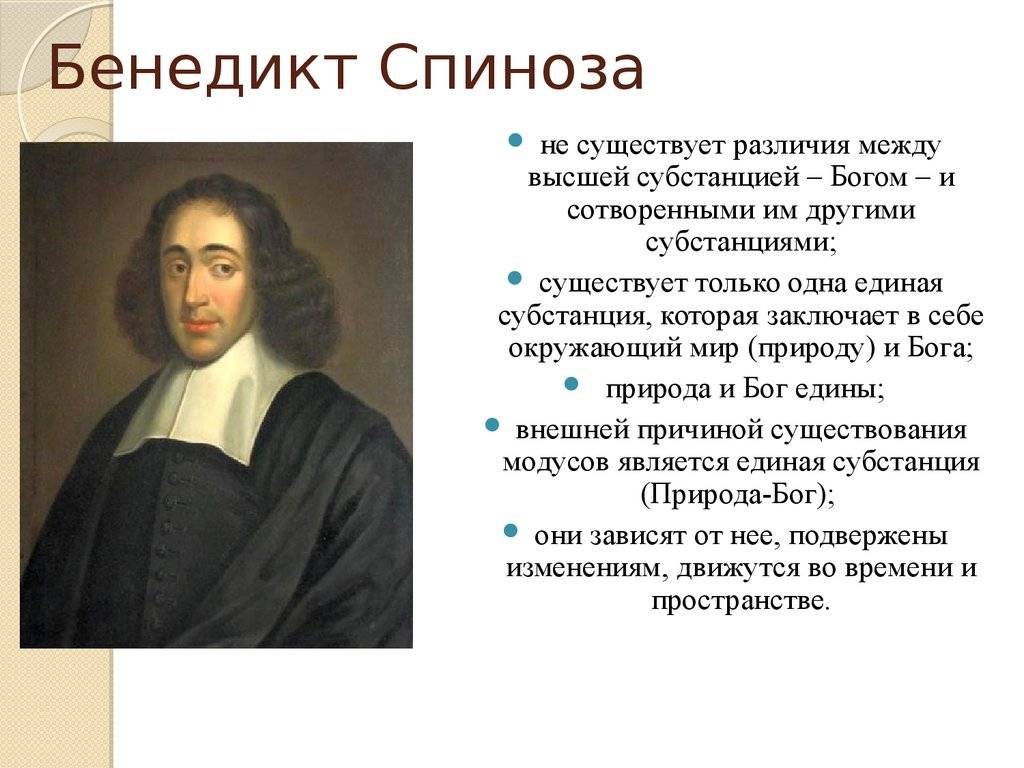 Бенедикт Спиноза

- не существует различия между высшей субстанцией – Богом – и сотворенными им другими субстанциями;
- существует только одна единая субстанция, которая заключает в себе окружающий мир (природу) и Бога;
- природа и Бог едины;
- внешней причиной существования модусов является единая субстанция (Природа-Бог);
- они зависят от нее, подвержены изменениям, движутся во времени и пространстве.